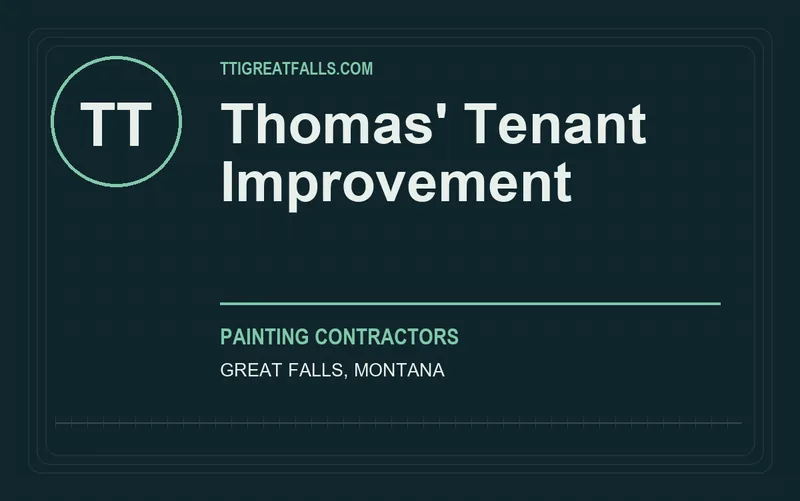 TT

TTIGREATFALLS.COM

Thomas' Tenant Improvement

PAINTING CONTRACTORS

GREAT FALLS, MONTANA